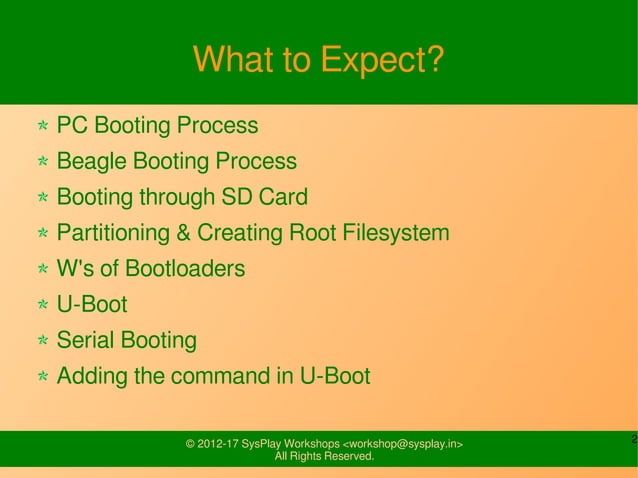 What to Expect?

PC Booting Process

Beagle Booting Process

Booting through SD Card

Partitioning & Creating Root Filesystem

W's of Bootloaders

U-Boot

Serial Booting

Adding the command in U-Boot

© 2012-17 SysPlay Workshops <workshop@sysplay.in>
All Rights Reserved.

2